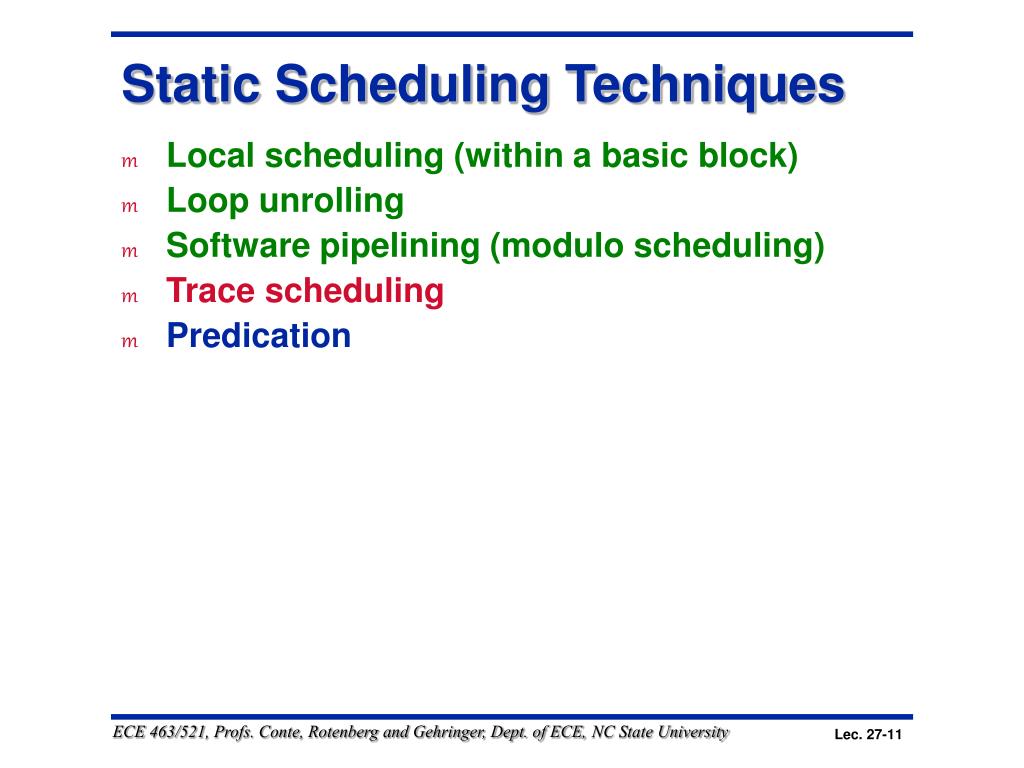 Static Scheduling Techniques

m Local scheduling (within a basic block)
m Loop unrolling
m Software pipelining (modulo scheduling)
m Trace scheduling
m Predication

ECE 463/521, Profs. Conte, Rotenberg and Gehringer, Dept. of ECE, NC State University

Lec. 27-11